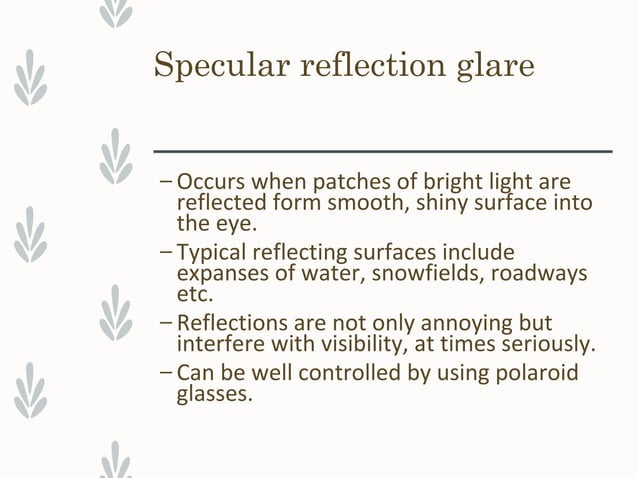 Specular reflection glare

– Occurs when patches of bright light are reflected form smooth, shiny surface into the eye.

– Typical reflecting surfaces include expanses of water, snowfields, roadways etc.

– Reflections are not only annoying but interfere with visibility, at times seriously.

– Can be well controlled by using polaroid glasses.